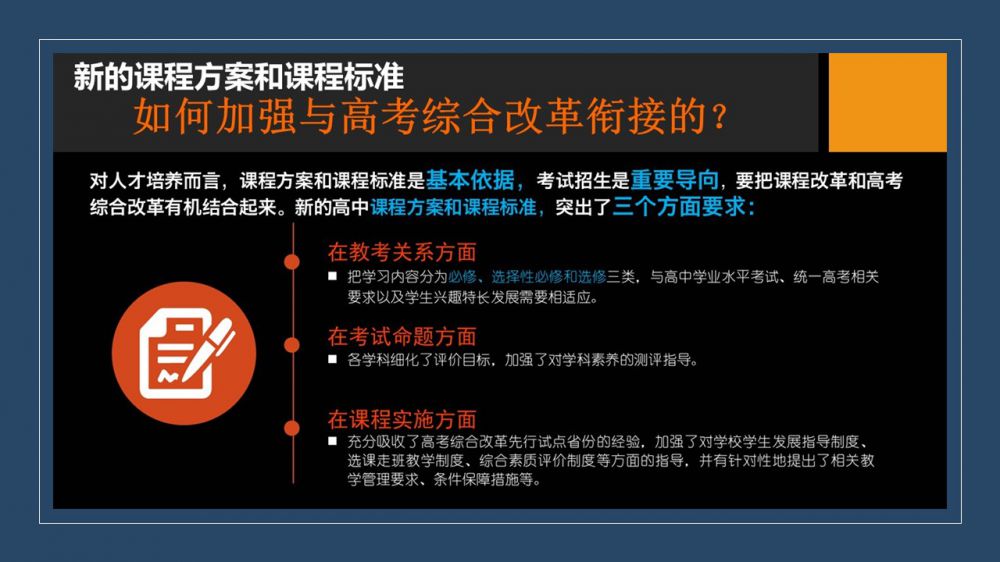 新的课程方案和课程标准
如何加强与高考综合改革衔接的？

对人才培养而言，课程方案和课程标准是基本依据，考试招生是重要导向，要把课程改革和高考综合改革有机结合起来。新的高中课程方案和课程标准，突出了三个方面要求：

在教考关系方面
■ 把学习内容分为必修、选择性必修和选修三类，与高中学业水平考试、统一高考相关要求以及学生兴趣特长发展需要相适应。

在考试命题方面
■ 各学科细化了评价目标，加强了对学科素养的测评指导。

在课程实施方面
■ 充分吸收了高考综合改革先行试点省份的经验，加强了对学校学生发展指导制度、选课走班教学制度、综合素质评价制度等方面的指导，并有针对性地提出了相关教学管理要求、条件保障措施等。